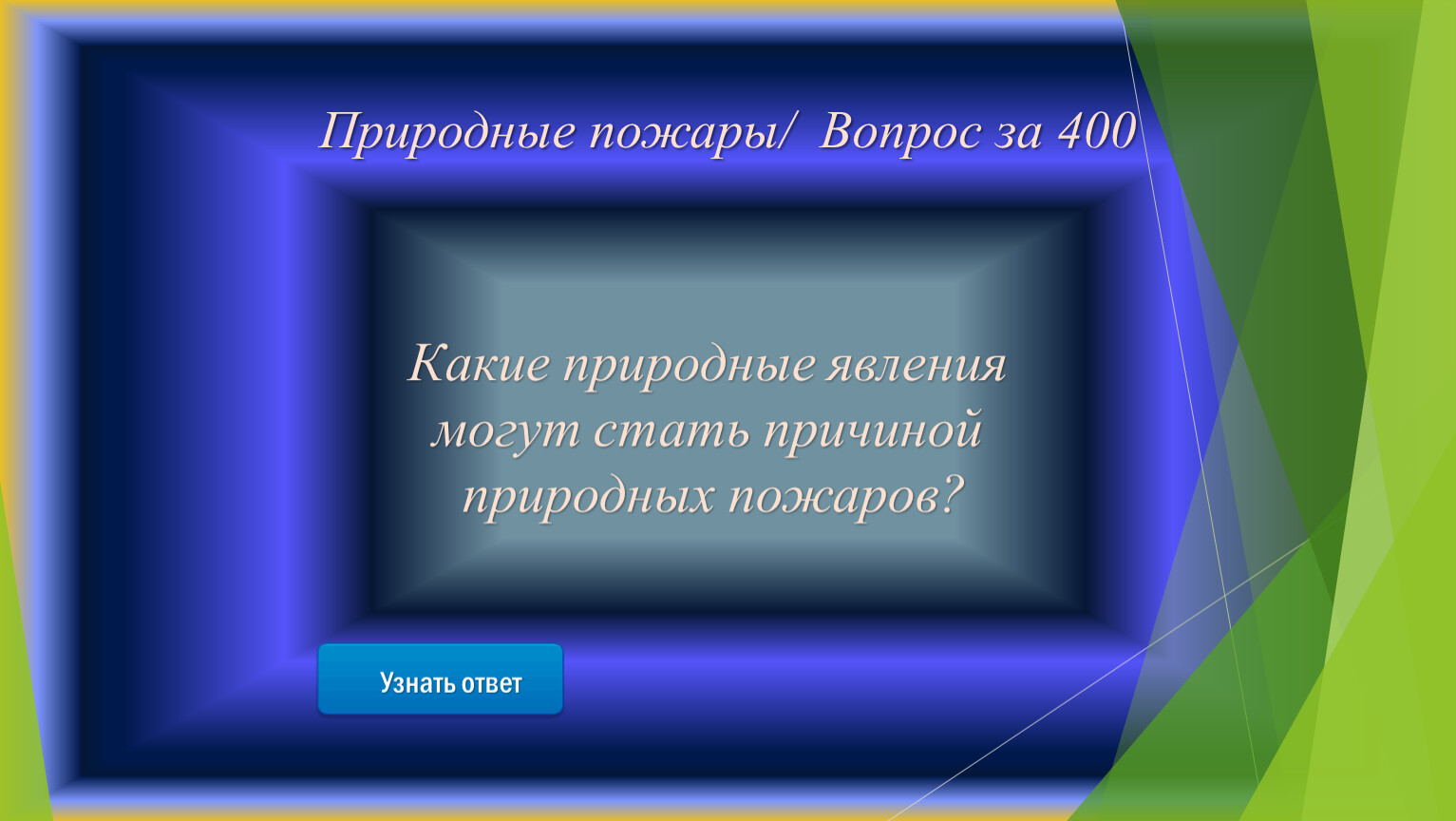 Природные пожары/ Вопрос за 400

Какие природные явления могут стать причиной природных пожаров?

Узнать ответ